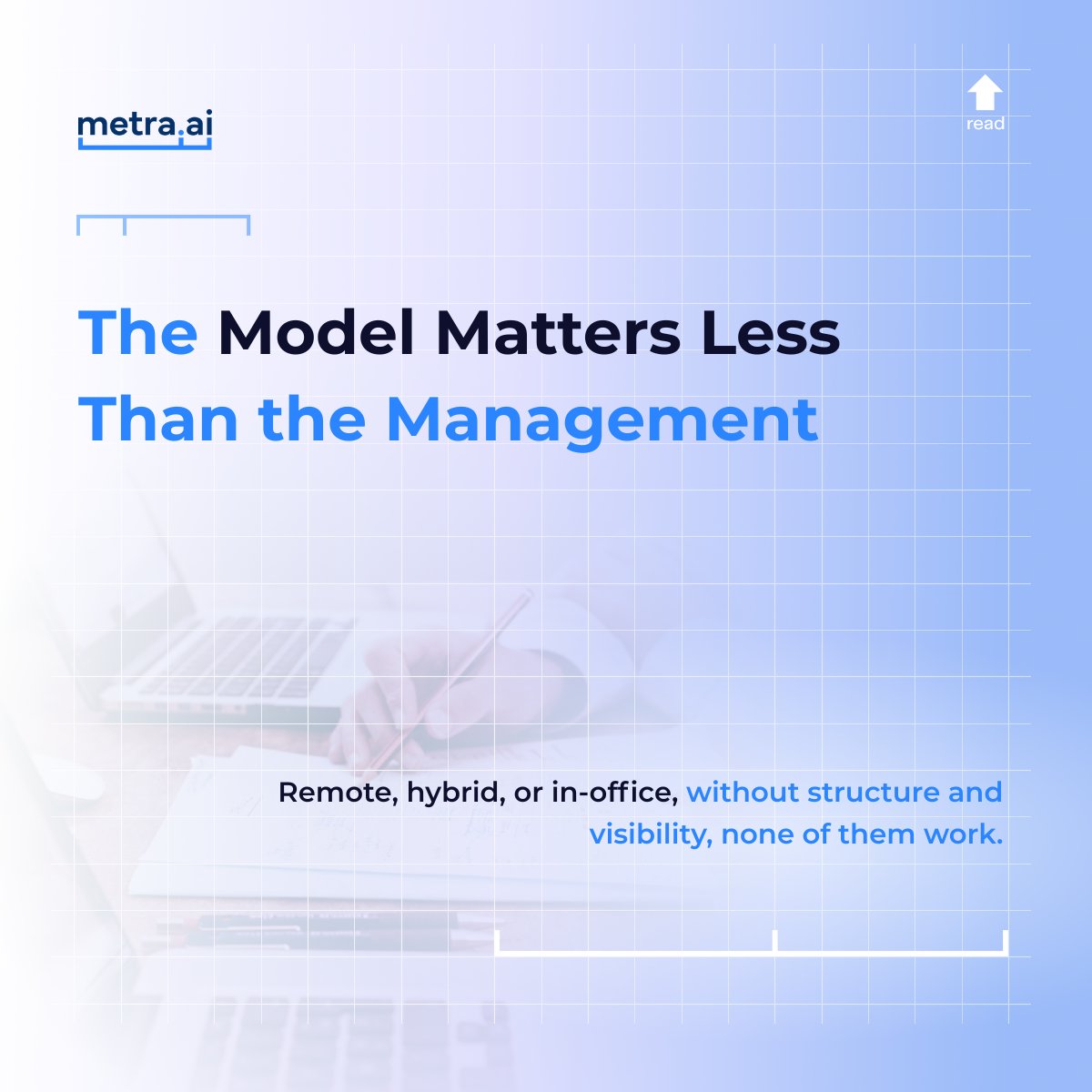 metra.ai

read

The Model Matters Less Than the Management

Remote, hybrid, or in-office, without structure and visibility, none of them work.